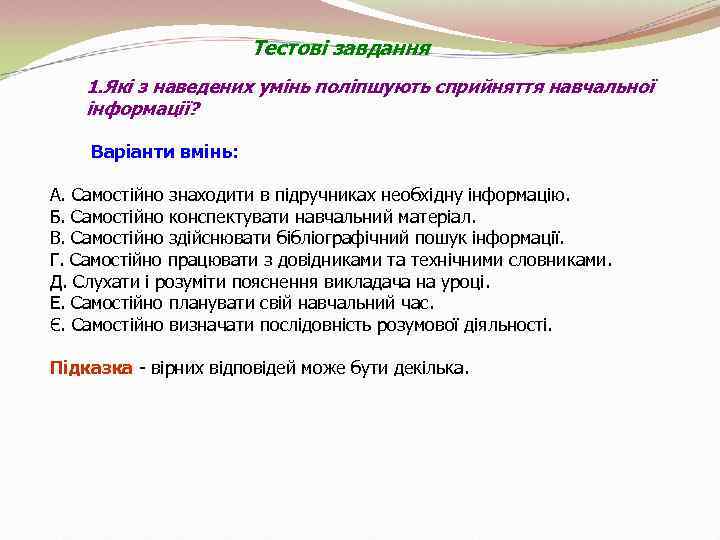 Тестові завдання

1.Які з наведених умінь поліпшують сприйняття навчальної інформації?

Варіанти вмінь:

А. Самостійно знаходити в підручниках необхідну інформацію.
Б. Самостійно конспектувати навчальний матеріал.
В. Самостійно здійснювати бібліографічний пошук інформації.
Г. Самостійно працювати з довідниками та технічними словниками.
Д. Слухати і розуміти пояснення викладача на уроці.
Е. Самостійно планувати свій навчальний час.
Є. Самостійно визначати послідовність розумової діяльності.

Підказка - вірних відповідей може бути декілька.